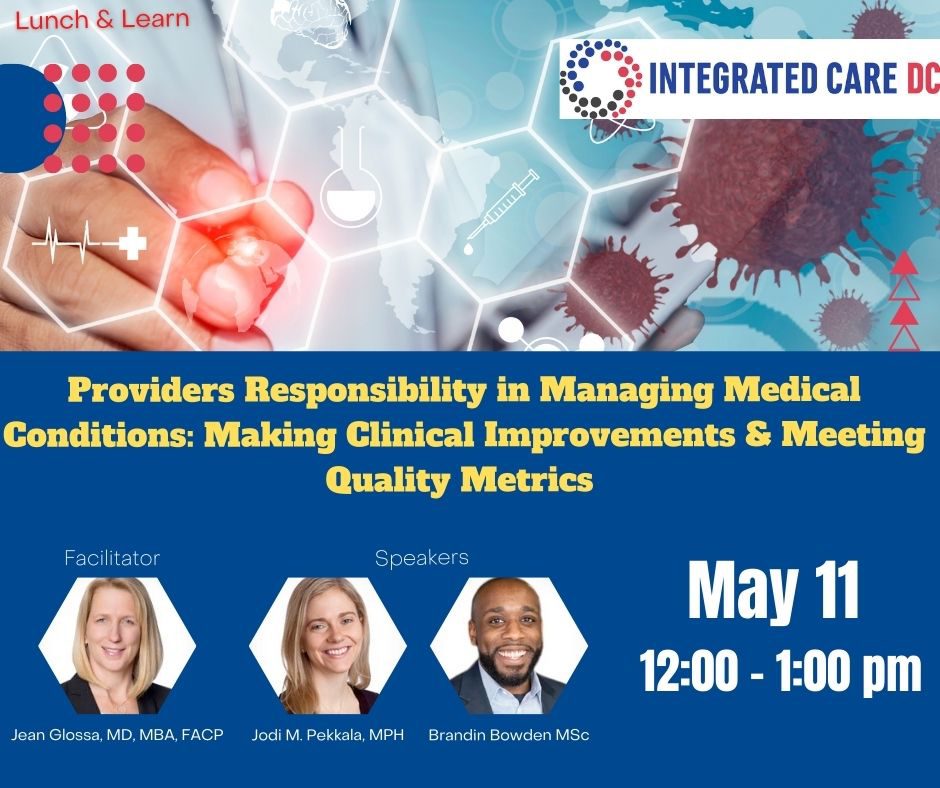 Lunch & Learn

INTEGRATED CARE DC

Providers Responsibility in Managing Medical Conditions: Making Clinical Improvements & Meeting Quality Metrics

Facilitator

Jean Glossa, MD, MBA, FACP

Speakers

Jodi M. Pekkala, MPH

Brandin Bowden MSc

May 11

12:00 - 1:00 pm